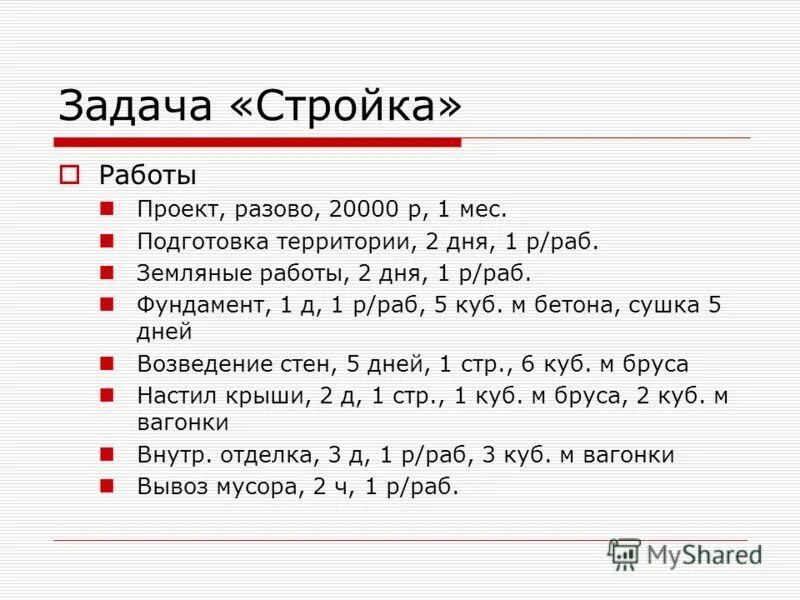 Задача «Стройка»

Работы

Проект, разово, 20000 р, 1 мес.

Подготовка территории, 2 дня, 1 р/раб.

Земляные работы, 2 дня, 1 р/раб.

Фундамент, 1 д, 1 р/раб, 5 куб. м бетона, сушка 5 дней

Возведение стен, 5 дней, 1 стр., 6 куб. м бруса

Настил крыши, 2 д, 1 стр., 1 куб. м бруса, 2 куб. м вагонки

Внутр. отделка, 3 д, 1 р/раб, 3 куб. м вагонки

Вывоз мусора, 2 ч, 1 р/раб.

MyShared